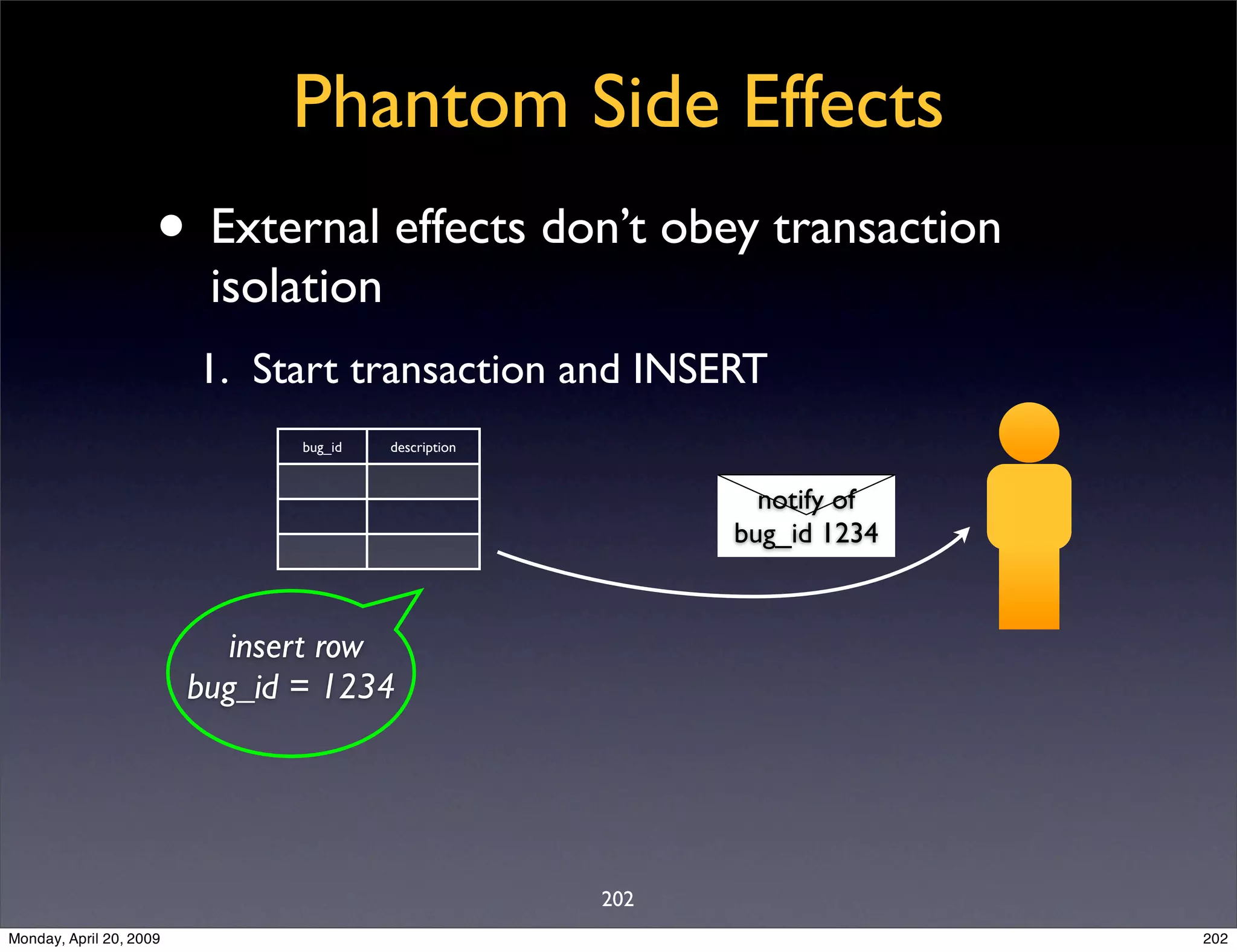 Phantom Side Effects

• External effects don't obey transaction isolation

1. Start transaction and INSERT

| bug_id | description |
|---|---|
| | |
| | |
| | |

notify of bug_id 1234

insert row
bug_id = 1234

202

Monday, April 20, 2009

202